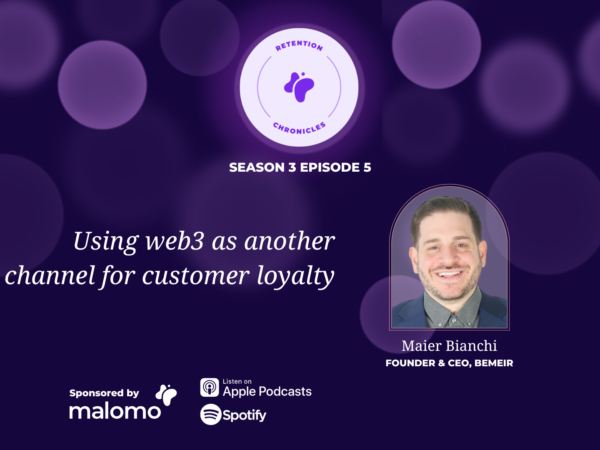 RETENTION
CHRONICLES

SEASON 3 EPISODE 5

Using web3 as another channel for customer loyalty

Maier Bianchi
FOUNDER & CEO, BEMEIR

Sponsored by
malomo

Listen on
Apple Podcasts

Spotify